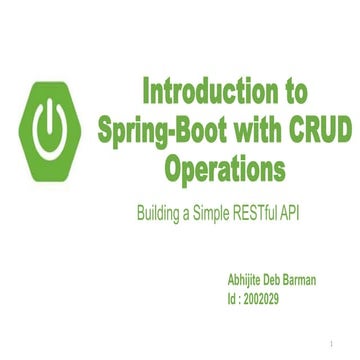 Introduction to Spring-Boot with CRUD Operations

Building a Simple RESTful API

Abhijite Deb Barman
Id : 2002029

1